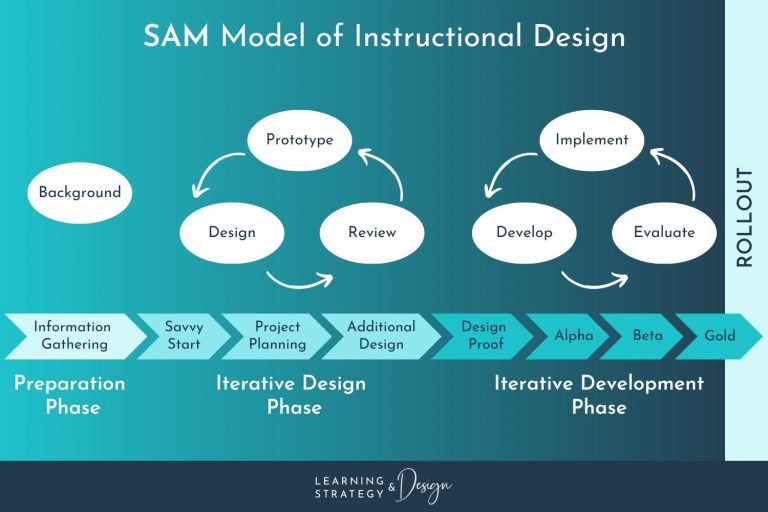 SAM Model of Instructional Design

Background

Prototype

Design

Review

Implement

Develop

Evaluate

ROLLOUT

Information Gathering

Savvy Start

Project Planning

Additional Design

Design Proof

Alpha

Beta

Gold

Preparation Phase

Iterative Design Phase

Iterative Development Phase

LEARNING STRATEGY & Design